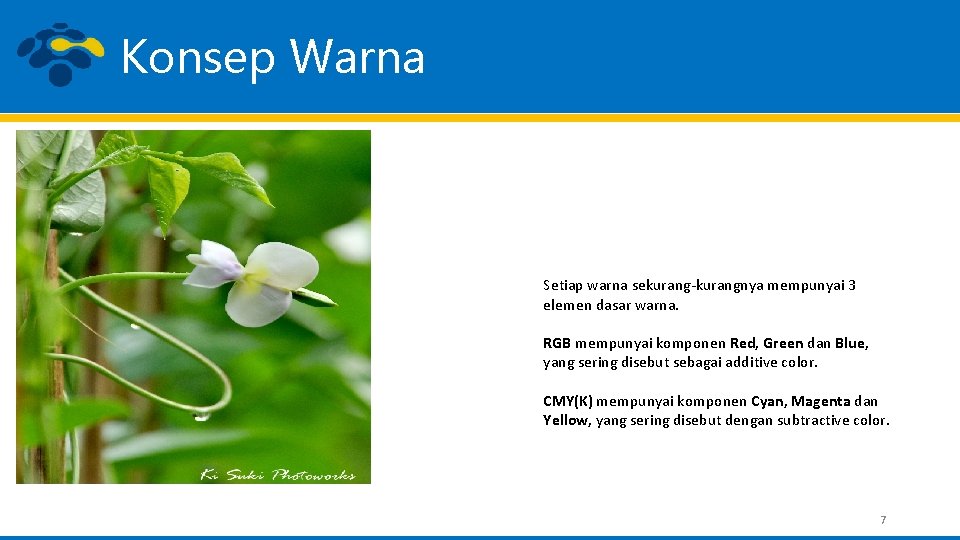 Konsep Warna

Ki Suki Photoworks

Setiap warna sekurang-kurangnya mempunyai 3 elemen dasar warna.

RGB mempunyai komponen Red, Green dan Blue, yang sering disebut sebagai additive color.

CMY(K) mempunyai komponen Cyan, Magenta dan Yellow, yang sering disebut dengan subtractive color.

7